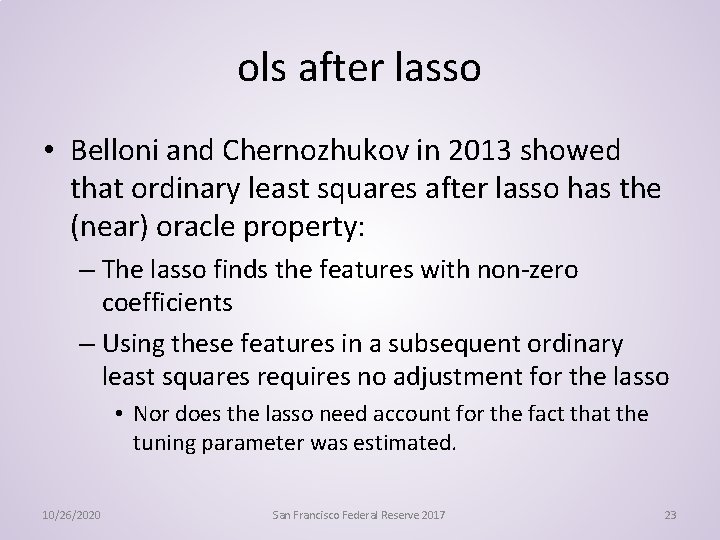 ols after lasso

• Belloni and Chernozhukov in 2013 showed that ordinary least squares after lasso has the (near) oracle property:

– The lasso finds the features with non-zero coefficients

– Using these features in a subsequent ordinary least squares requires no adjustment for the lasso

• Nor does the lasso need account for the fact that the tuning parameter was estimated.

10/26/2020 San Francisco Federal Reserve 2017 23